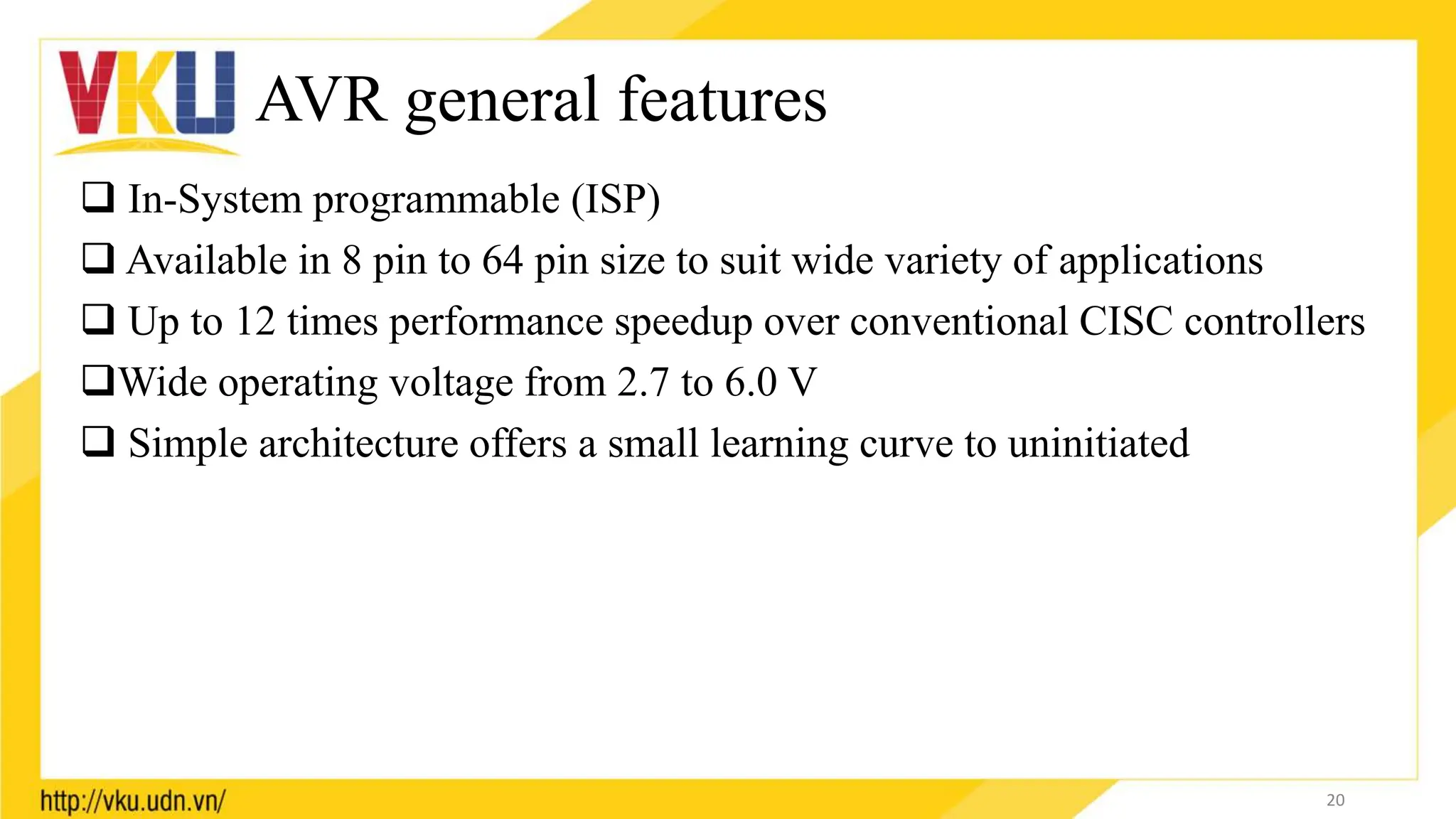 VKU AVR general features

❑ In-System programmable (ISP)

❑ Available in 8 pin to 64 pin size to suit wide variety of applications

❑ Up to 12 times performance speedup over conventional CISC controllers

❑Wide operating voltage from 2.7 to 6.0 V

❑ Simple architecture offers a small learning curve to uninitiated

http://vku.udn.vn/

20